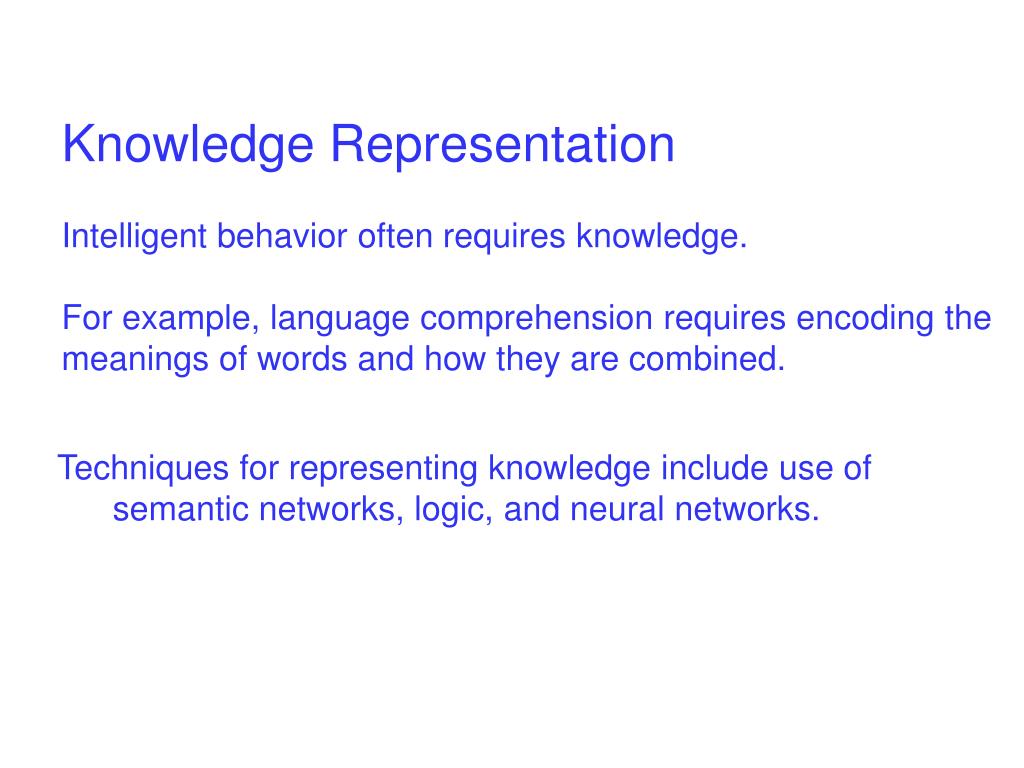 Knowledge Representation

Intelligent behavior often requires knowledge.

For example, language comprehension requires encoding the meanings of words and how they are combined.

Techniques for representing knowledge include use of semantic networks, logic, and neural networks.